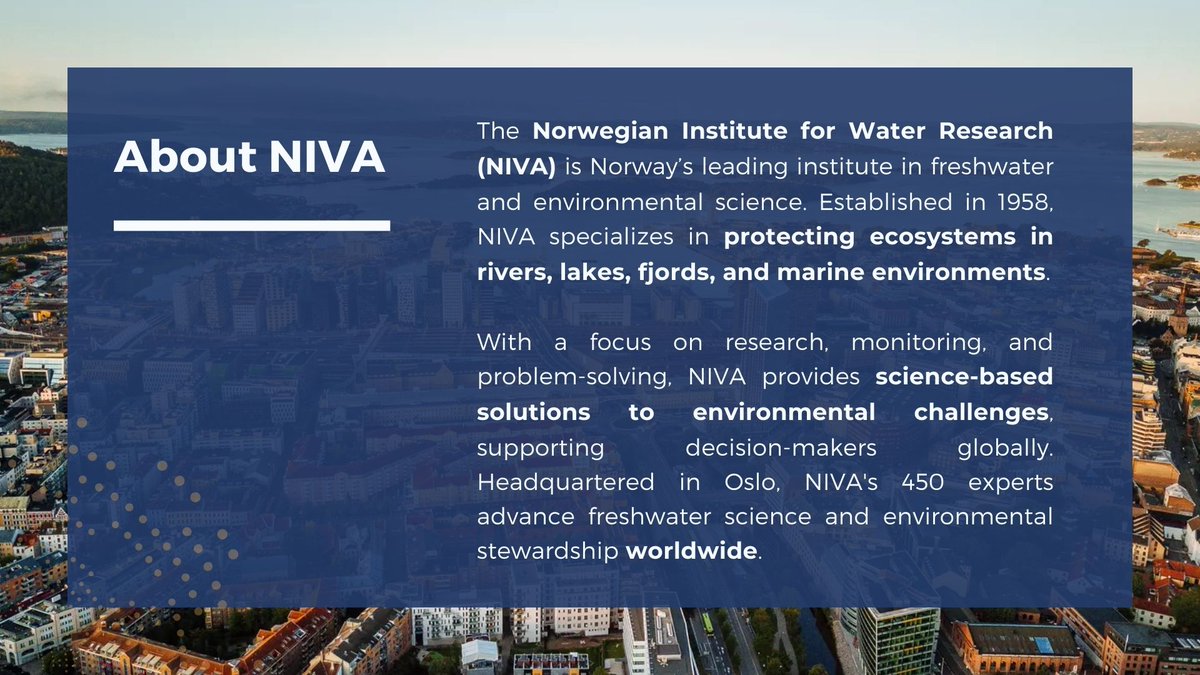 About NIVA

The Norwegian Institute for Water Research (NIVA) is Norway's leading institute in freshwater and environmental science. Established in 1958, NIVA specializes in protecting ecosystems in rivers, lakes, fjords, and marine environments.

With a focus on research, monitoring, and problem-solving, NIVA provides science-based solutions to environmental challenges, supporting decision-makers globally. Headquartered in Oslo, NIVA's 450 experts advance freshwater science and environmental stewardship worldwide.